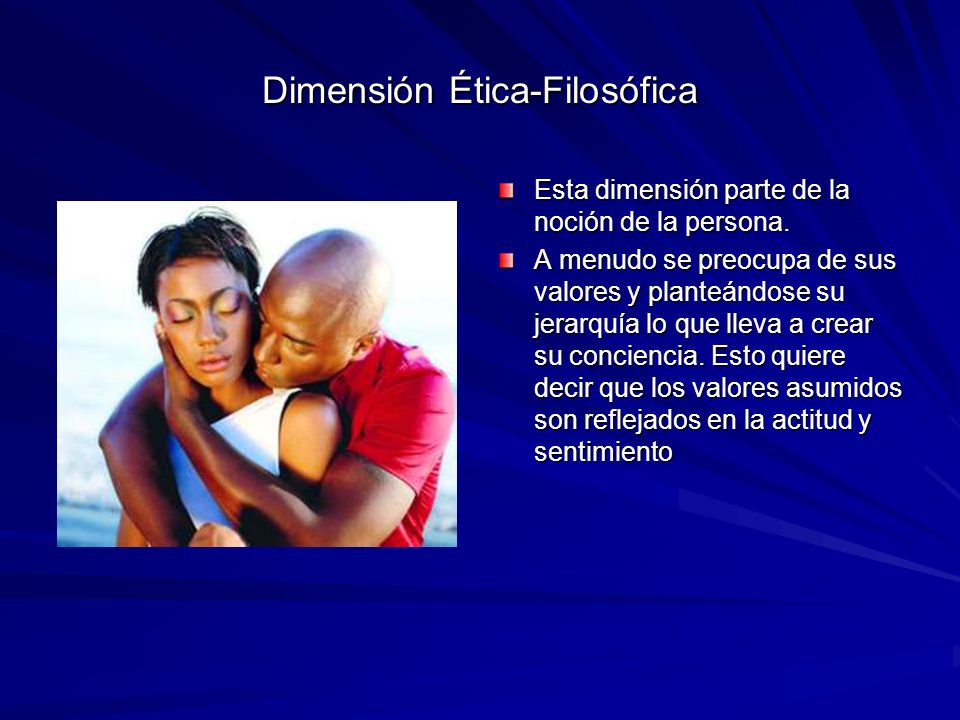 Dimensión Ética-Filosófica

Esta dimensión parte de la noción de la persona.

A menudo se preocupa de sus valores y planteándose su jerarquía lo que lleva a crear su conciencia. Esto quiere decir que los valores asumidos son reflejados en la actitud y sentimiento